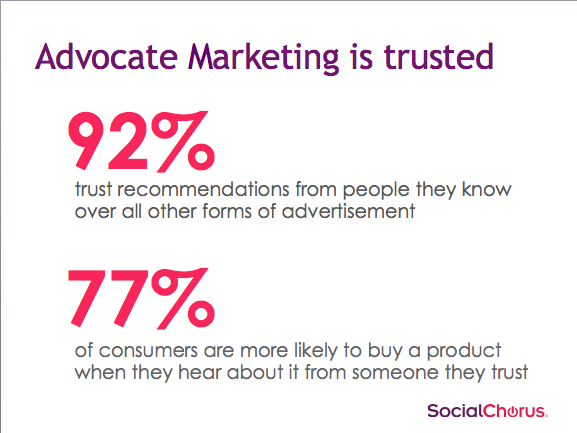 Advocate Marketing is trusted

92%

trust recommendations from people they know over all other forms of advertisement

77%

of consumers are more likely to buy a product when they hear about it from someone they trust

SocialChorus.